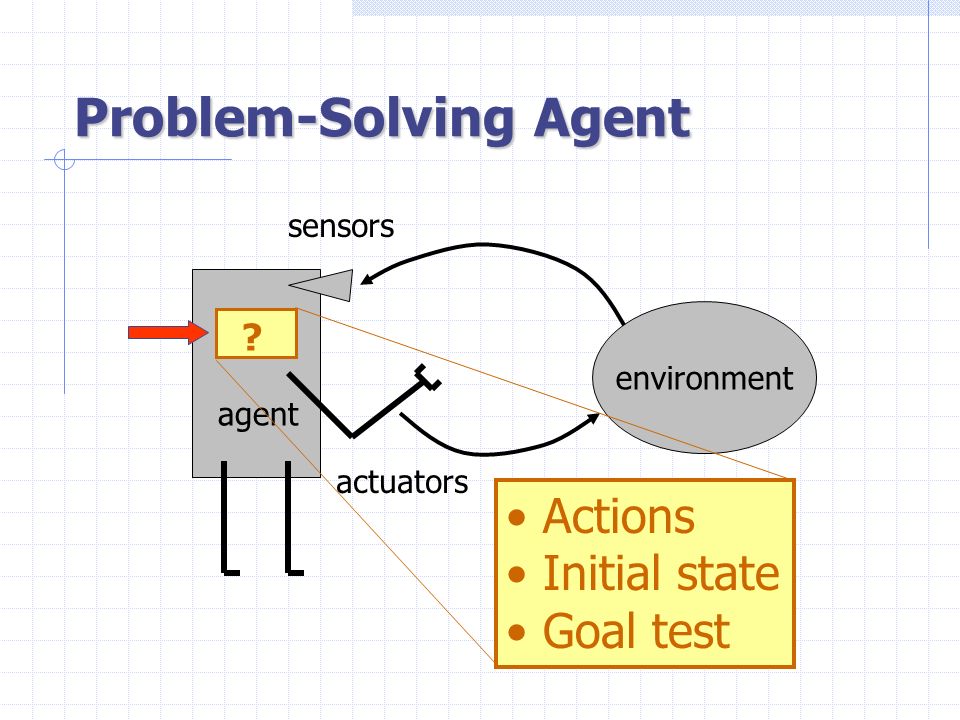 Problem-Solving Agent

sensors

?

agent

environment

actuators

• Actions
• Initial state
• Goal test